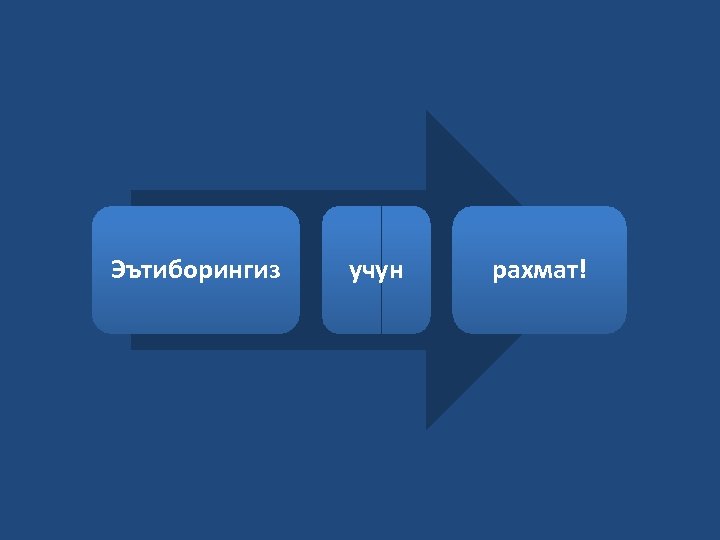 Эътиборингиз

учун

рахмат!